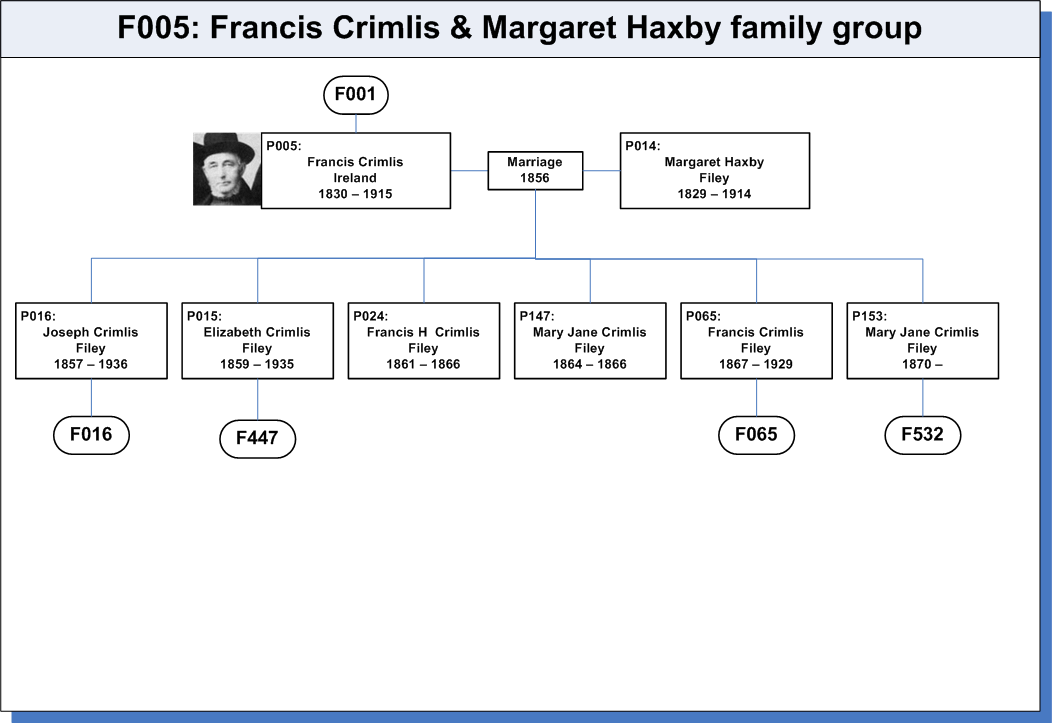 F005: Francis Crimlis & Margaret Haxby family group

F001

P005:
Francis Crimlis
Ireland
1830 – 1915

Marriage
1856

P014:
Margaret Haxby
Filey
1829 – 1914

P016:
Joseph Crimlis
Filey
1857 – 1936

P015:
Elizabeth Crimlis
Filey
1859 – 1935

P024:
Francis H Crimlis
Filey
1861 – 1866

P147:
Mary Jane Crimlis
Filey
1864 – 1866

P065:
Francis Crimlis
Filey
1867 – 1929

P153:
Mary Jane Crimlis
Filey
1870 –

F016

F447

F065

F532